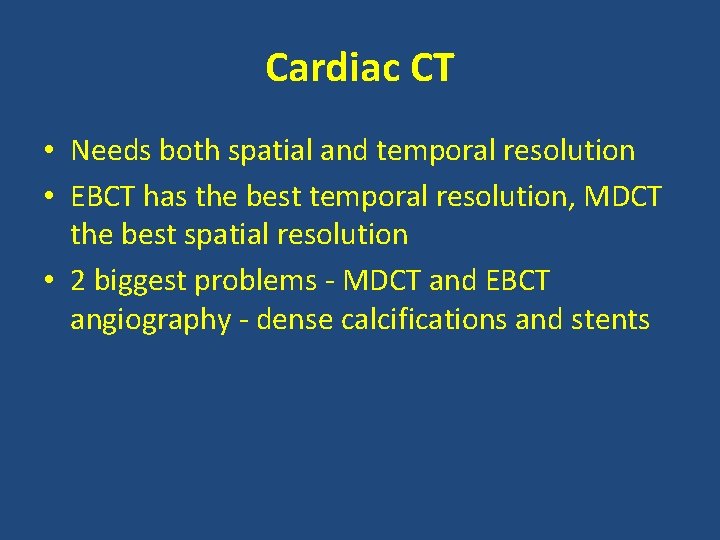 Cardiac CT

• Needs both spatial and temporal resolution
• EBCT has the best temporal resolution, MDCT the best spatial resolution
• 2 biggest problems - MDCT and EBCT angiography - dense calcifications and stents